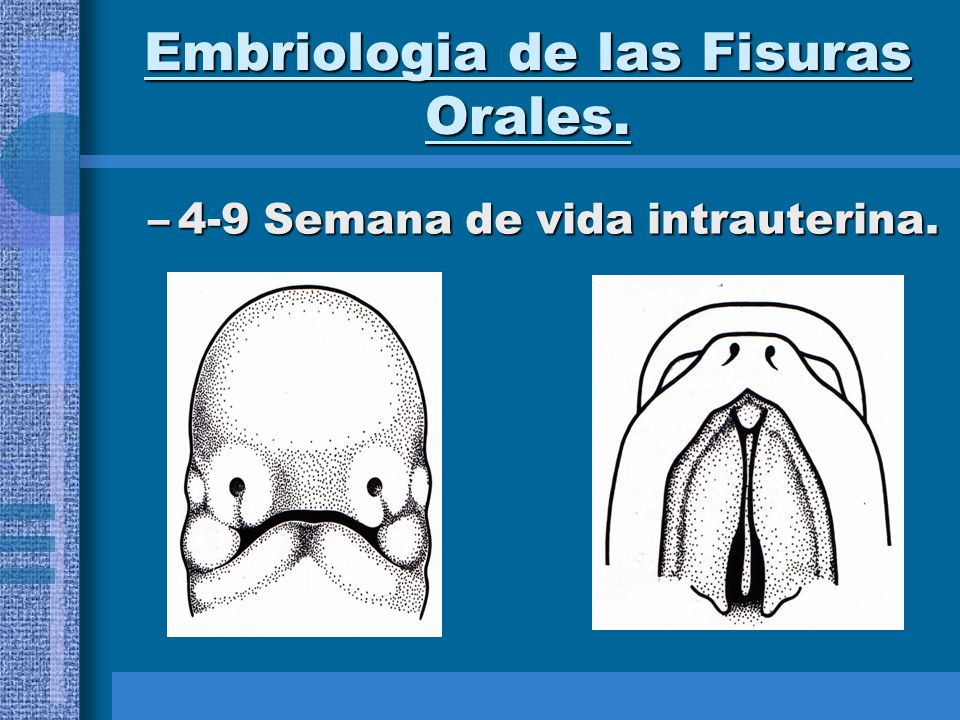 Embriologia de las Fisuras Orales.

– 4-9 Semana de vida intrauterina.